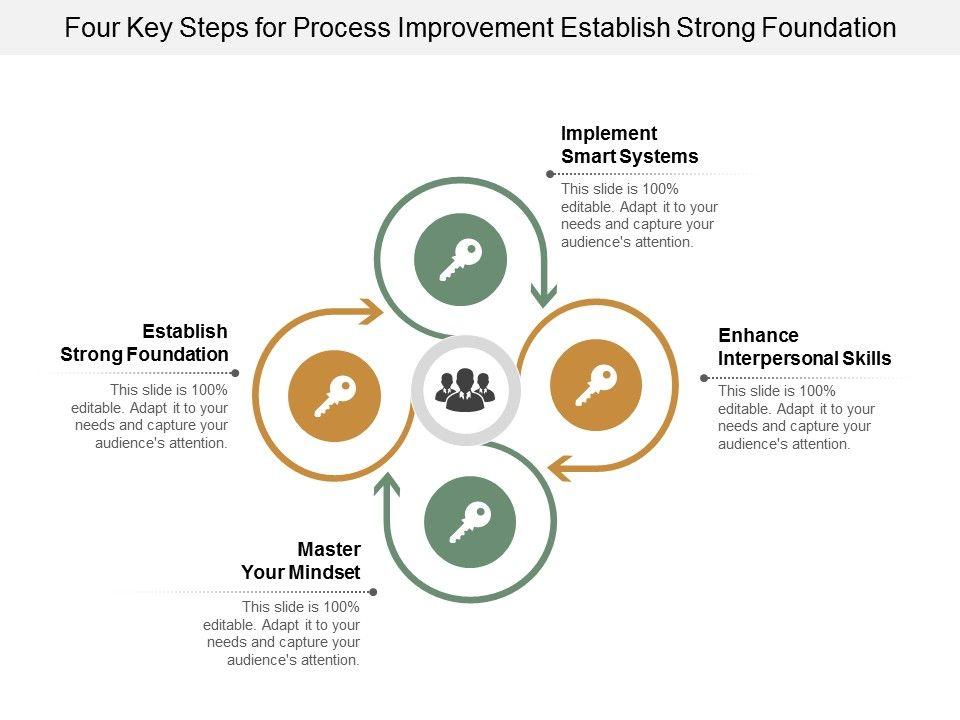 Four Key Steps for Process Improvement Establish Strong Foundation

Implement Smart Systems

This slide is 100% editable. Adapt it to your needs and capture your audience's attention.

Establish Strong Foundation

This slide is 100% editable. Adapt it to your needs and capture your audience's attention.

Enhance Interpersonal Skills

This slide is 100% editable. Adapt it to your needs and capture your audience's attention.

Master Your Mindset

This slide is 100% editable. Adapt it to your needs and capture your audience's attention.